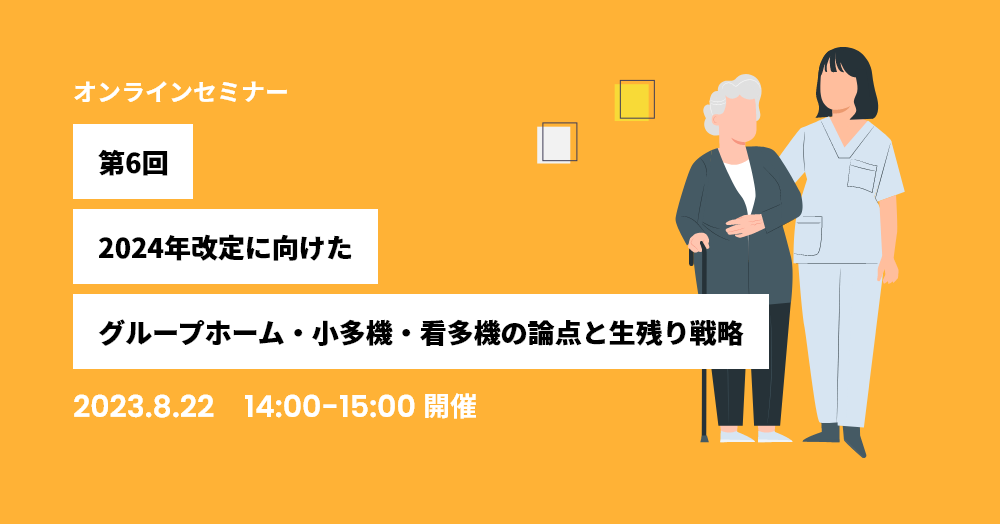 オンラインセミナー

第6回

2024年改定に向けた

グループホーム・小多機・看多機の論点と生残り戦略

2023.8.22　14:00-15:00 開催